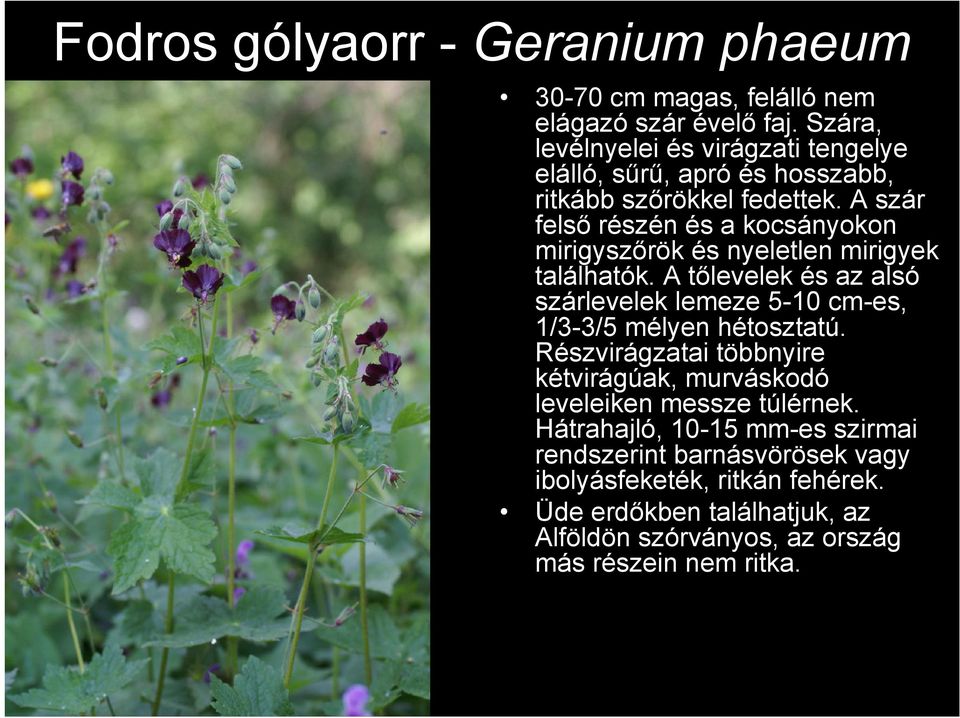 Fodros gólyaorr - Geranium phaeum

• 30-70 cm magas, felálló nem elágazó szár évelő faj. Szára, levélnyelei és virágzati tengelye elálló, sűrű, apró és hosszabb, ritkább szőrökkel fedettek. A szár felső részén és a kocsányokon mirigyszőrök és nyeletlen mirigyek találhatók. A tőlevelek és az alsó szárlevelek lemeze 5-10 cm-es, 1/3-3/5 mélyen hétosztatú. Részvirágzatai többnyire kétvirágúak, murváskodó leveleiken messze túlérnek. Hátrahajló, 10-15 mm-es szirmai rendszerint barnásvörösek vagy ibolyásfeketék, ritkán fehérek.

• Üde erdőkben találhatjuk, az Alföldön szórványos, az ország más részein nem ritka.